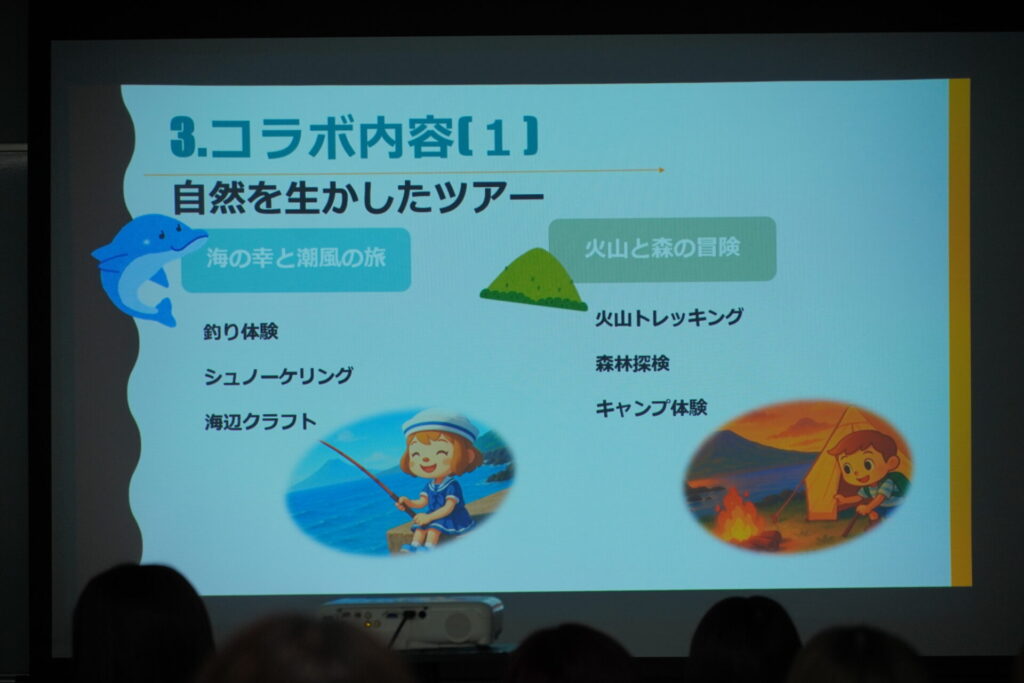 3.コラボ内容(1)

自然を生かしたツアー

海の幸と潮風の旅

釣り体験

シュノーケリング

海辺クラフト

火山と森の冒険

火山トレッキング

森林探検

キャンプ体験